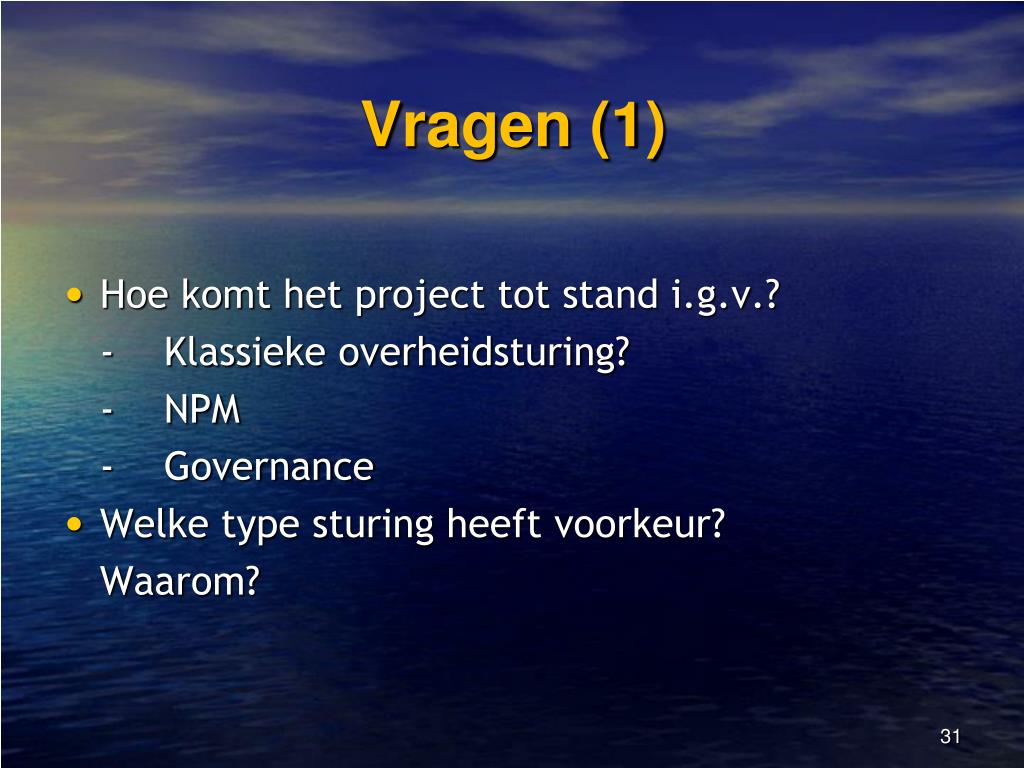 Vragen (1)

• Hoe komt het project tot stand i.g.v.?
- Klassieke overheidsturing?
- NPM
- Governance
• Welke type sturing heeft voorkeur? Waarom?

31